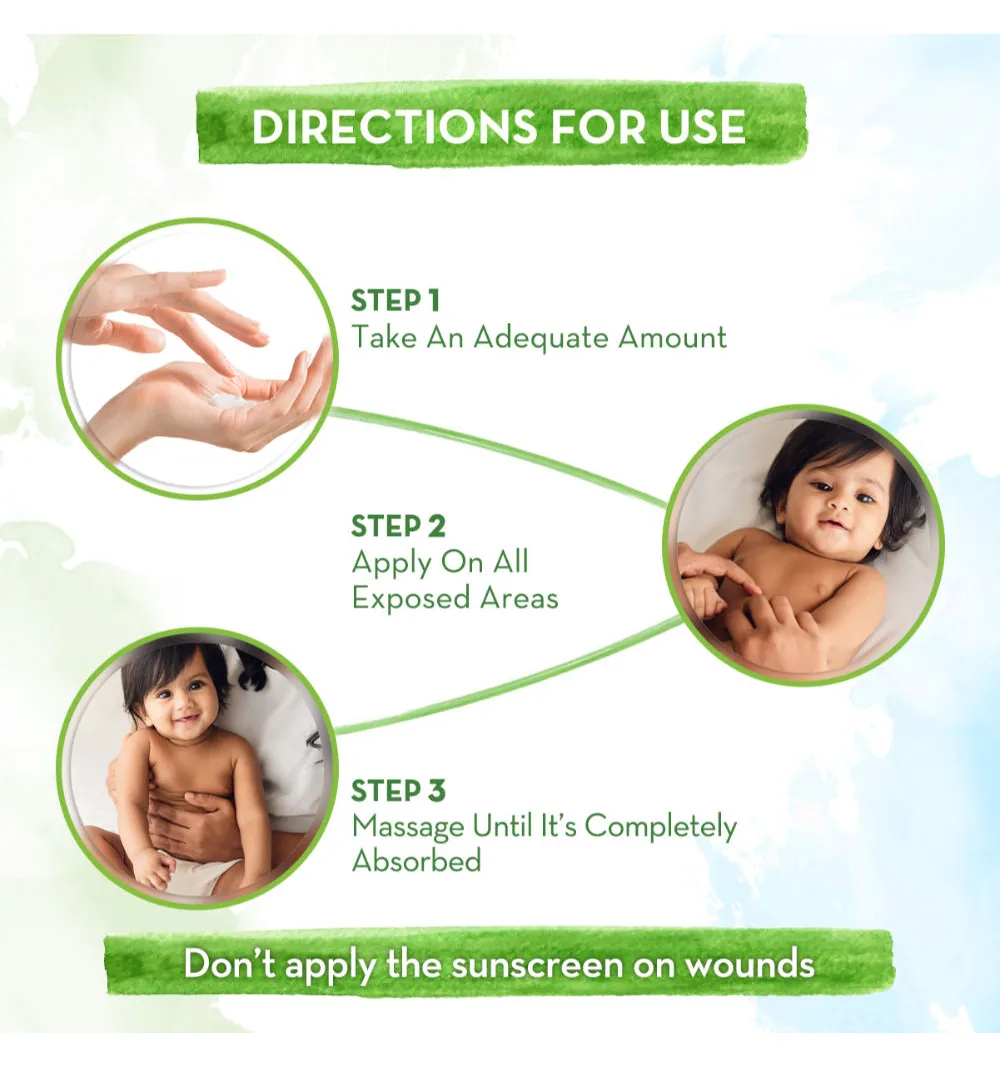 DIRECTIONS FOR USE

STEP 1
Take An Adequate Amount

STEP 2
Apply On All Exposed Areas

STEP 3
Massage Until It's Completely Absorbed

Don't apply the sunscreen on wounds